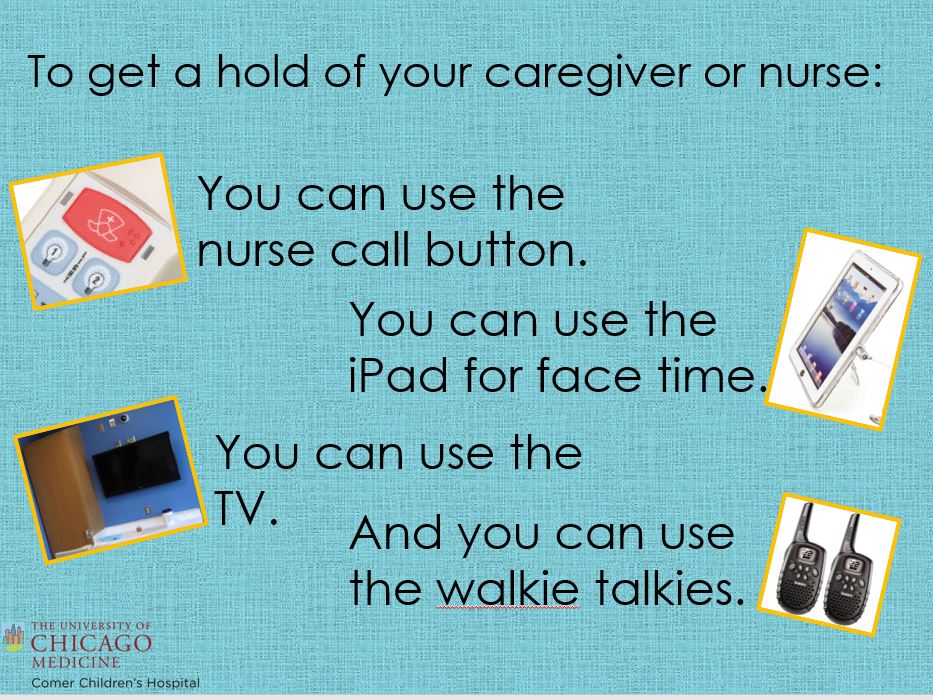 To get a hold of your caregiver or nurse:

You can use the nurse call button.

You can use the iPad for face time.

You can use the TV.

And you can use the walkie talkies.

THE UNIVERSITY OF CHICAGO MEDICINE
Comer Children's Hospital